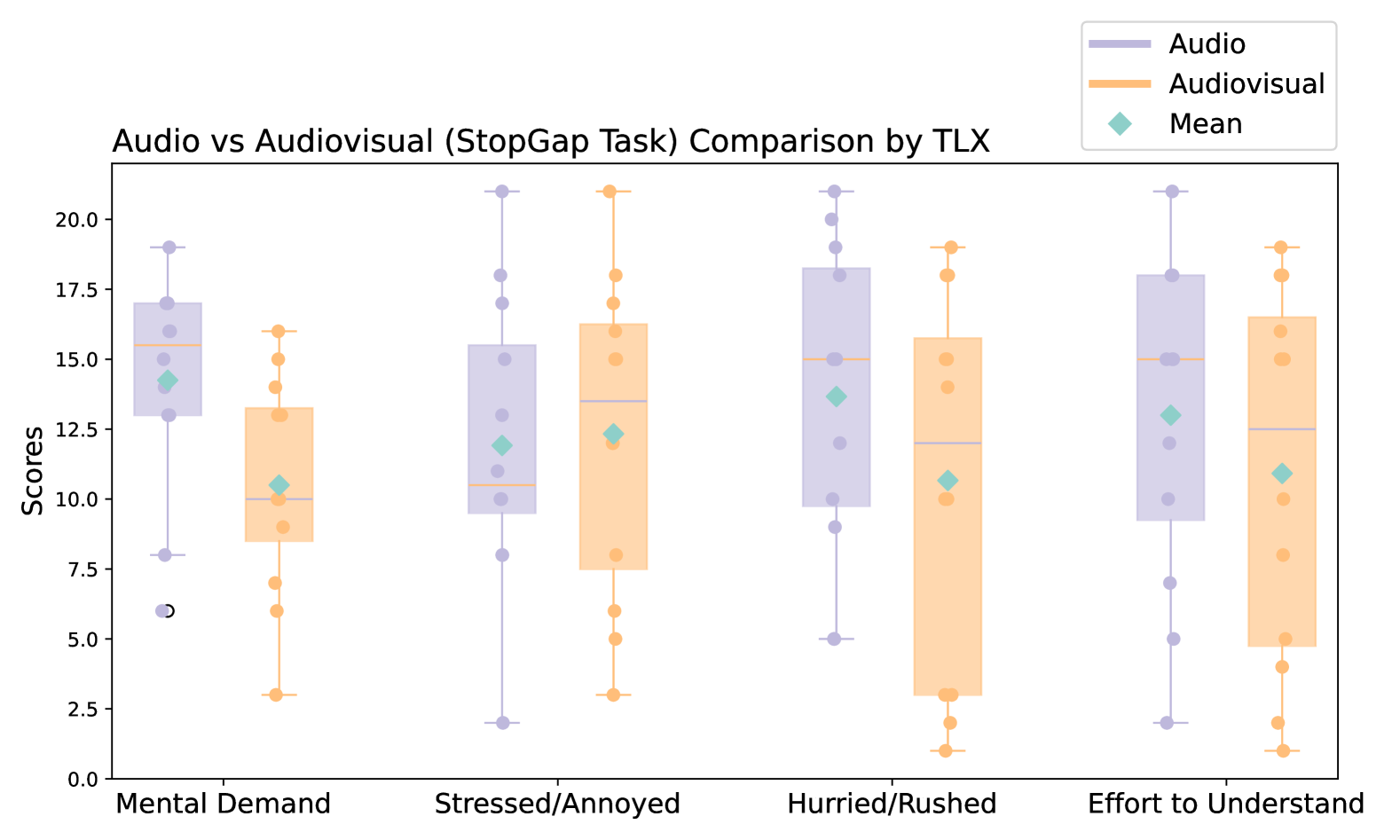 Audio
Audiovisual
Mean

Audio vs Audiovisual (StopGap Task) Comparison by TLX

Scores

20.0
17.5
15.0
12.5
10.0
7.5
5.0
2.5
0.0

Mental Demand
Stressed/Annoyed
Hurried/Rushed
Effort to Understand